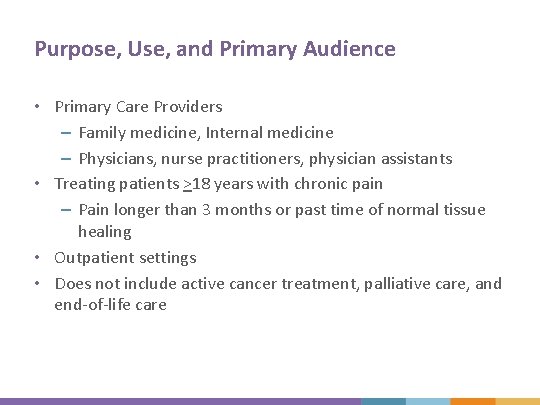 Purpose, Use, and Primary Audience

• Primary Care Providers
 – Family medicine, Internal medicine
 – Physicians, nurse practitioners, physician assistants
• Treating patients $\geq$18 years with chronic pain
 – Pain longer than 3 months or past time of normal tissue healing
• Outpatient settings
• Does not include active cancer treatment, palliative care, and end-of-life care